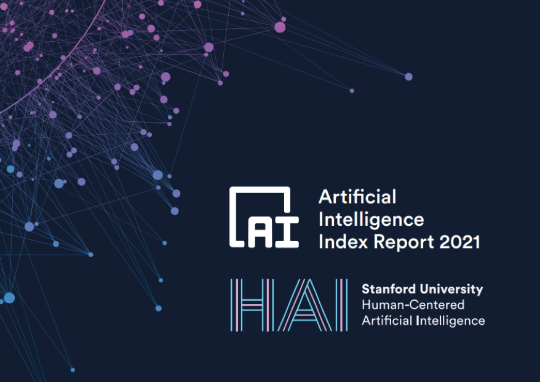 AI

Artificial Intelligence Index Report 2021

HAI

Stanford University
Human-Centered Artificial Intelligence